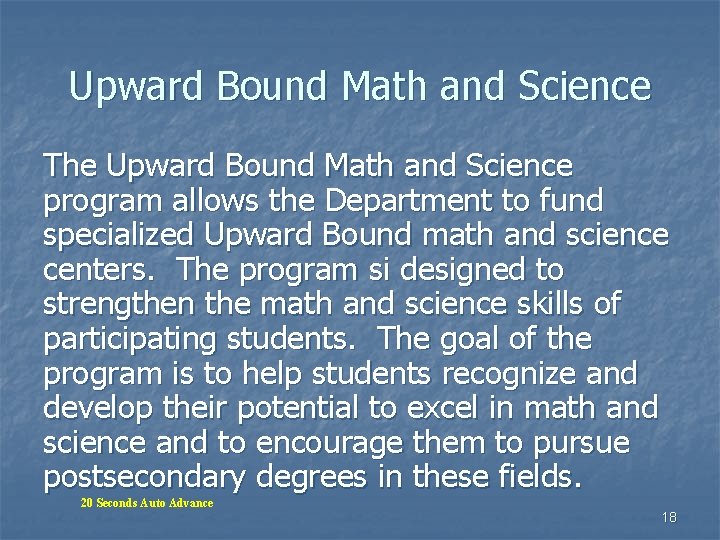 Upward Bound Math and Science

The Upward Bound Math and Science program allows the Department to fund specialized Upward Bound math and science centers. The program si designed to strengthen the math and science skills of participating students. The goal of the program is to help students recognize and develop their potential to excel in math and science and to encourage them to pursue postsecondary degrees in these fields.

20 Seconds Auto Advance

18